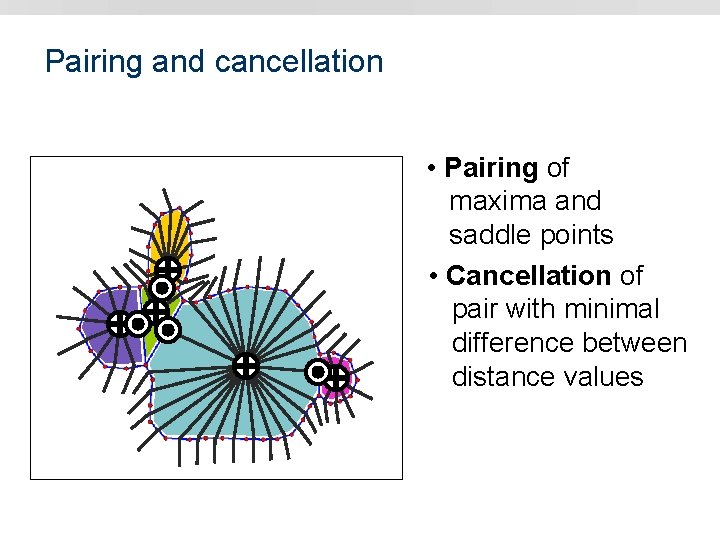 Pairing and cancellation

• Pairing of maxima and saddle points

• Cancellation of pair with minimal difference between distance values